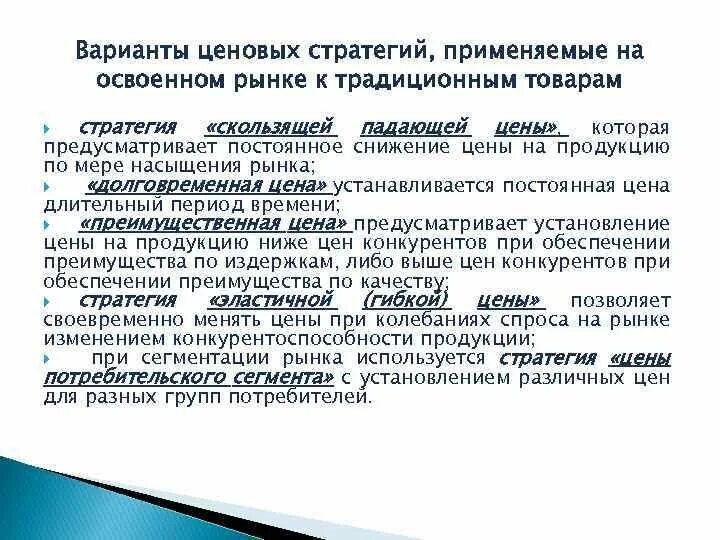 Варианты ценовых стратегий, применяемые на освоенном рынке к традиционным товарам

стратегия «скользящей падающей цены», которая предусматривает постоянное снижение цены на продукцию по мере насыщения рынка;

«долговременная цена» устанавливается постоянная цена длительный период времени;

«преимущественная цена» предусматривает установление цены на продукцию ниже цен конкурентов при обеспечении преимущества по издержкам, либо выше цен конкурентов при обеспечении преимущества по качеству;

стратегия «эластичной (гибкой) цены» позволяет своевременно менять цены при колебаниях спроса на рынке изменением конкурентоспособности продукции;

при сегментации рынка используется стратегия «цены потребительского сегмента» с установлением различных цен для разных групп потребителей.